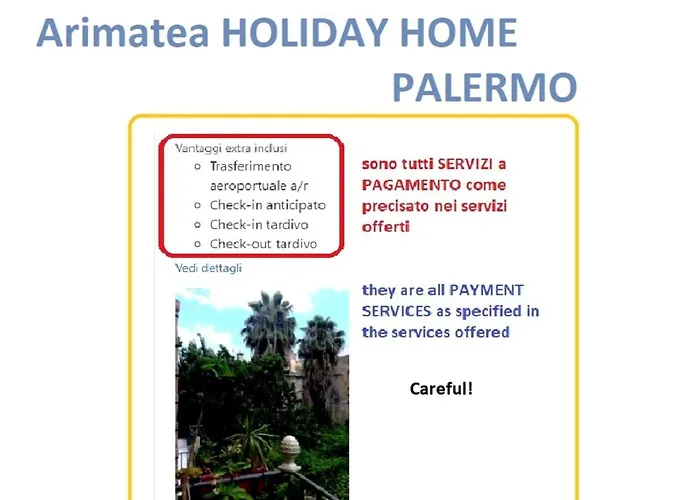 Arimatea HOLIDAY HOME PALERMO

Vantaggi extra inclusi
- Trasferimento aeroportuale a/r
- Check-in anticipato
- Check-in tardivo
- Check-out tardivo

Vedi dettagli

sono tutti SERVIZI a PAGAMENTO come precisato nei servizi offerti

they are all PAYMENT SERVICES as specified in the services offered

Careful!